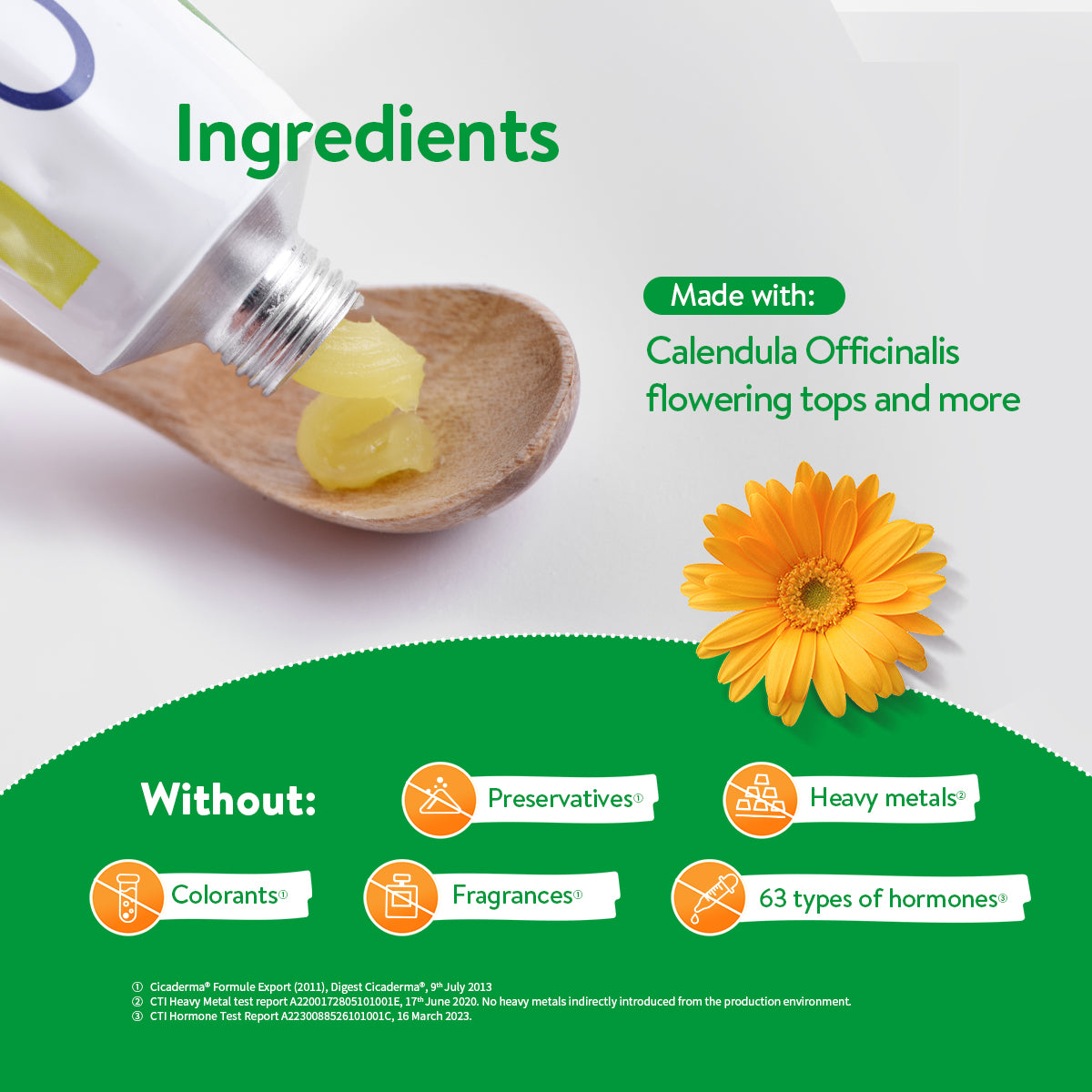 Ingredients

Made with:
Calendula Officinalis flowering tops and more

Without:

Preservatives①

Heavy metals②

Colorants①

Fragrances①

63 types of hormones③

① Cicaderma® Formule Export (2011), Digest Cicaderma®, 9th July 2013
② CTI Heavy Metal test report A2200172805101001E, 17th June 2020. No heavy metals indirectly introduced from the production environment.
③ CTI Hormone Test Report A2230088526101001C, 16 March 2023.